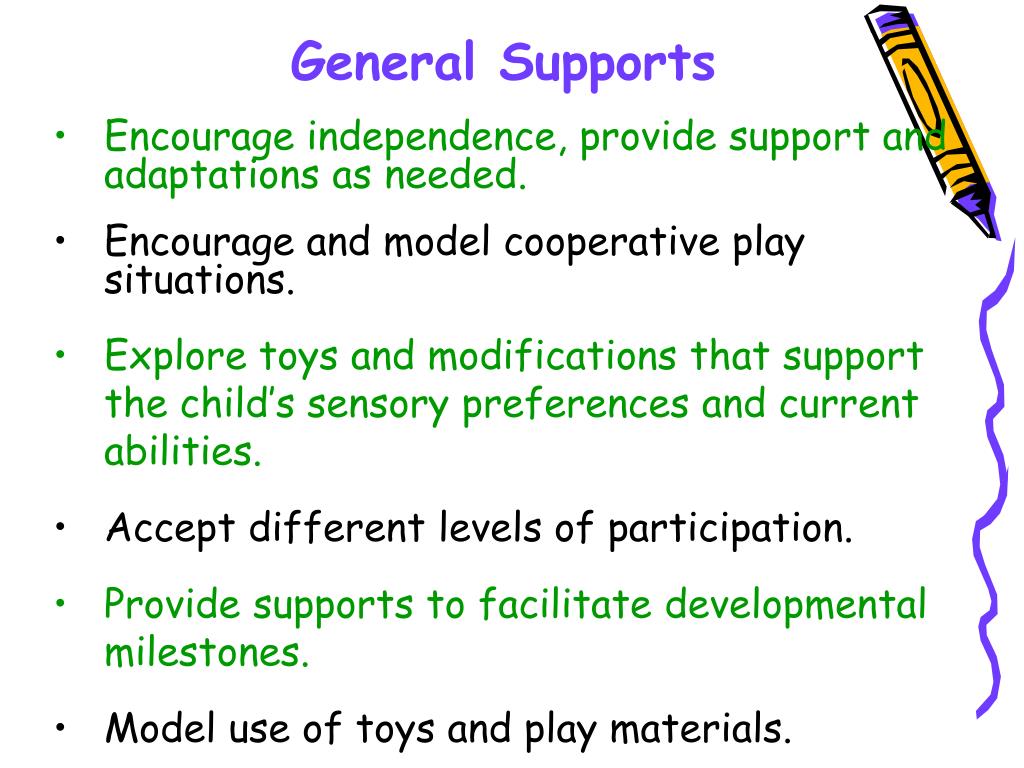 General Supports

• Encourage independence, provide support and adaptations as needed.

• Encourage and model cooperative play situations.

• Explore toys and modifications that support the child's sensory preferences and current abilities.

• Accept different levels of participation.

• Provide supports to facilitate developmental milestones.

• Model use of toys and play materials.